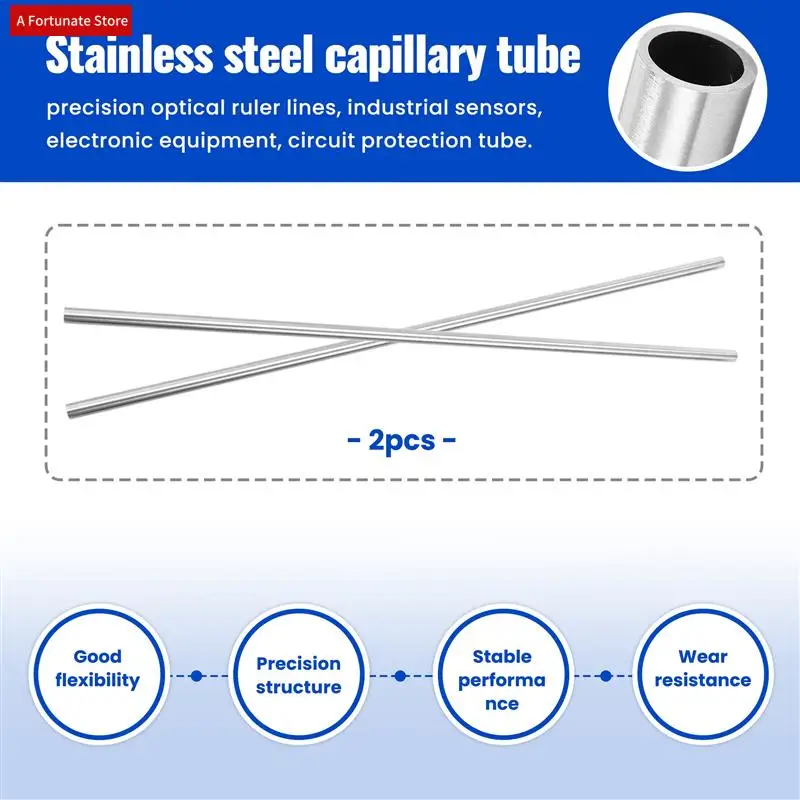 A Fortunate Store

Stainless steel capillary tube

precision optical ruler lines, industrial sensors, electronic equipment, circuit protection tube.

- 2pcs -

Good flexibility

Precision structure

Stable performa nce

Wear resistance